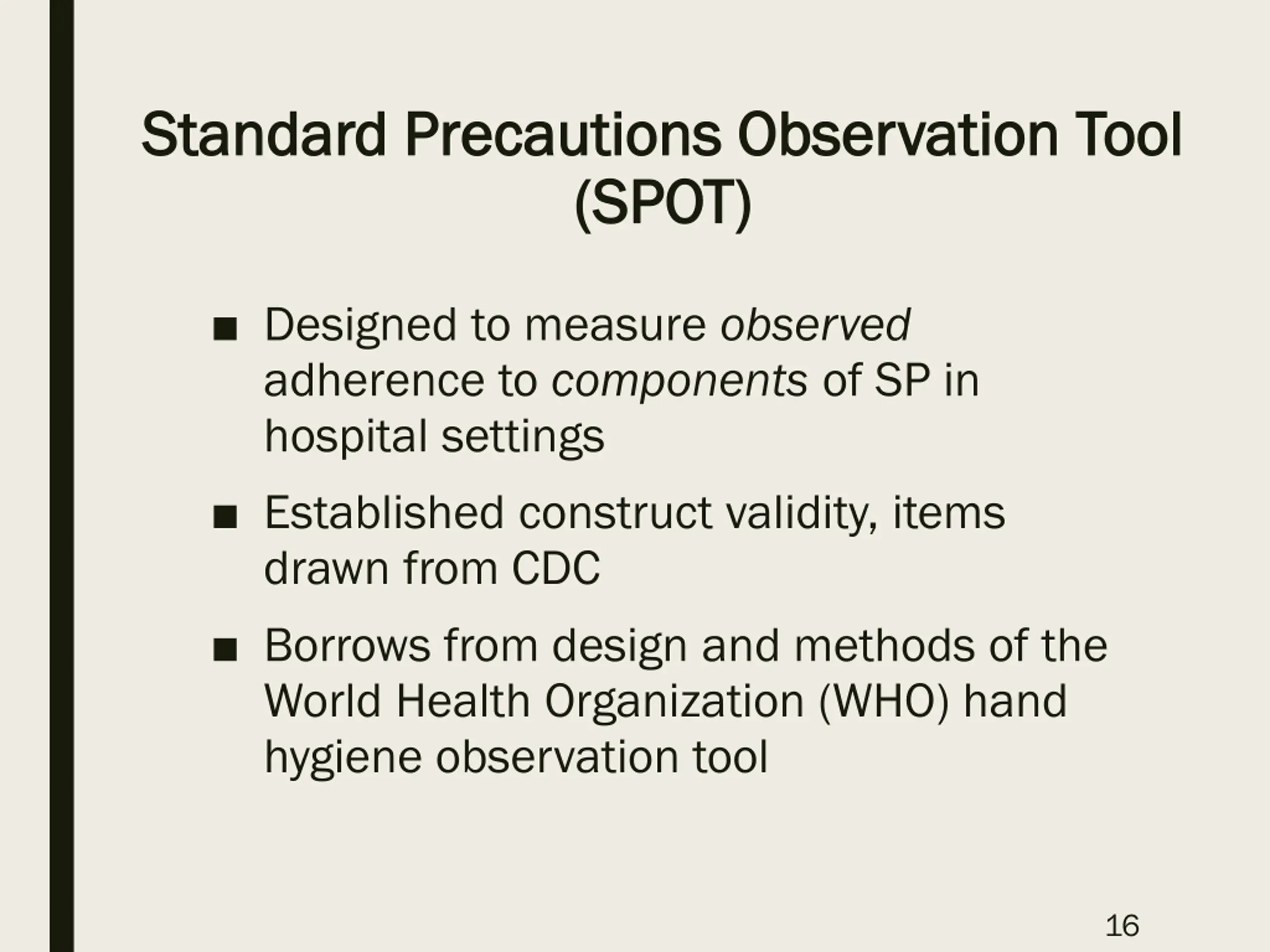 Standard Precautions Observation Tool (SPOT)

■ Designed to measure observed adherence to components of SP in hospital settings

■ Established construct validity, items drawn from CDC

■ Borrows from design and methods of the World Health Organization (WHO) hand hygiene observation tool

16